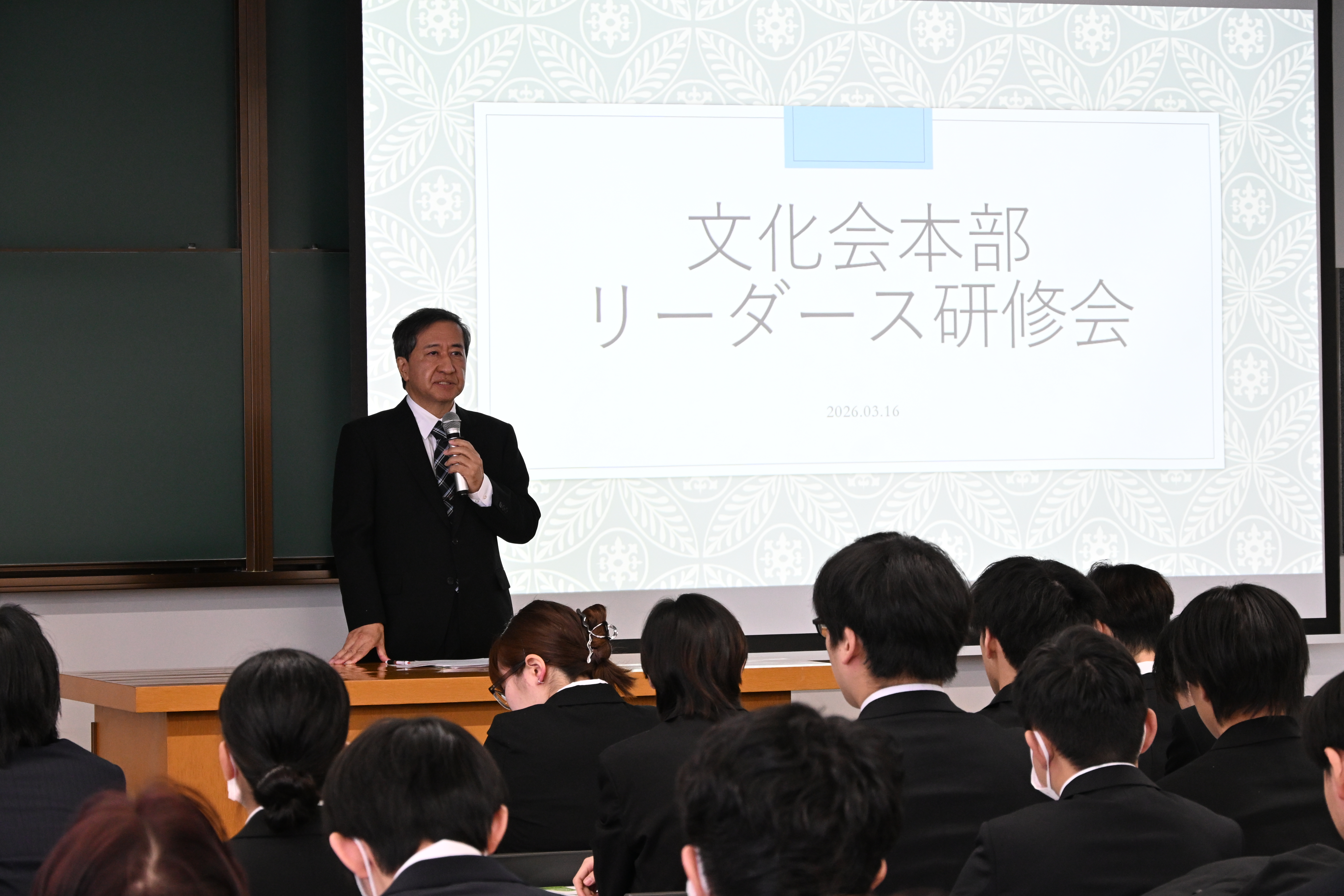 文化会本部
リーダース研修会

2026.03.16